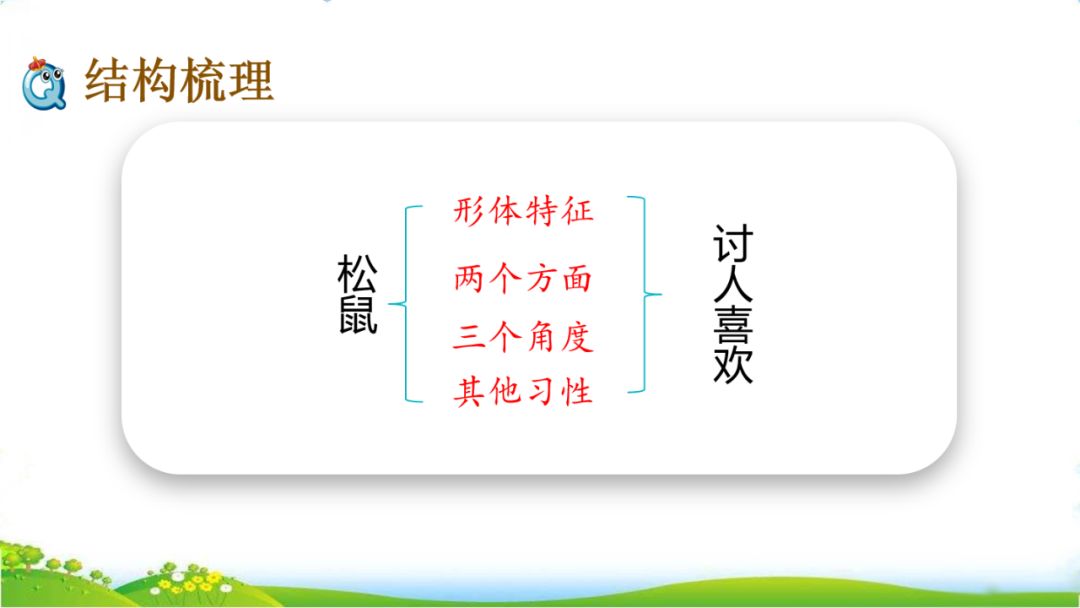 结构梳理

松鼠

形体特征

两个方面

三个角度

其他习性

讨人喜欢